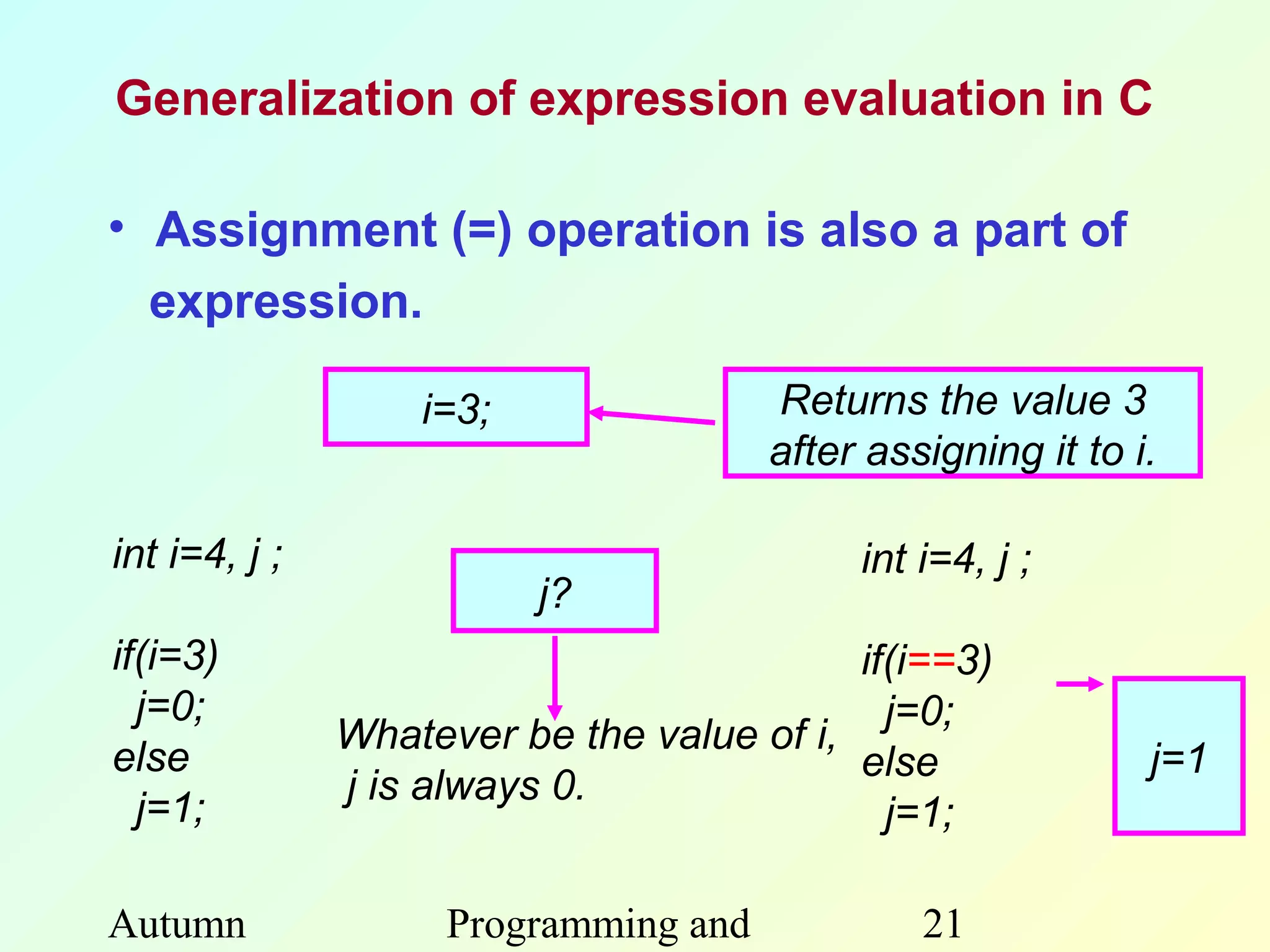 Generalization of expression evaluation in C

• Assignment (=) operation is also a part of expression.

i=3;

Returns the value 3 after assigning it to i.

int i=4, j ;

if(i=3)
j=0;
else
j=1;

j?

Whatever be the value of i, j is always 0.

int i=4, j ;

if(i==3)
j=0;
else
j=1;

j=1

Autumn

Programming and

21